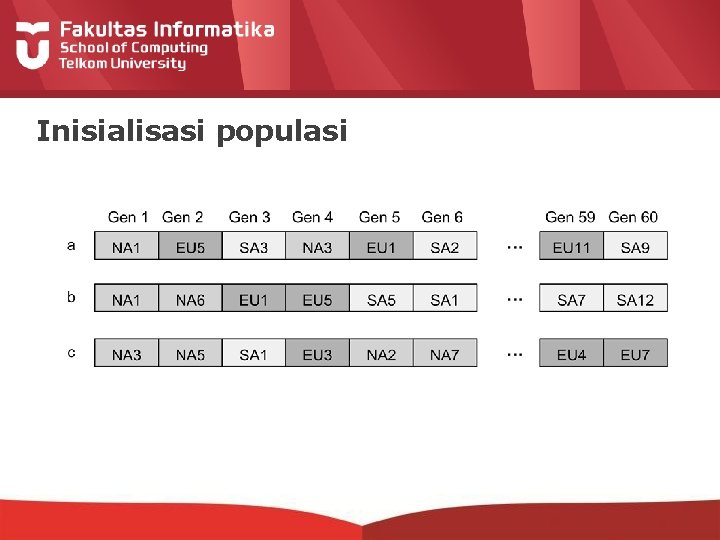 Fakultas Informatika
School of Computing
Telkom University

Inisialisasi populasi

| | Gen 1 | Gen 2 | Gen 3 | Gen 4 | Gen 5 | Gen 6 | | Gen 59 | Gen 60 |
|---|---|---|---|---|---|---|---|---|---|
| a | NA1 | EU5 | SA3 | NA3 | EU1 | SA2 | ... | EU11 | SA9 |
| b | NA1 | NA6 | EU1 | EU5 | SA5 | SA1 | ... | SA7 | SA12 |
| c | NA3 | NA5 | SA1 | EU3 | NA2 | NA7 | ... | EU4 | EU7 |